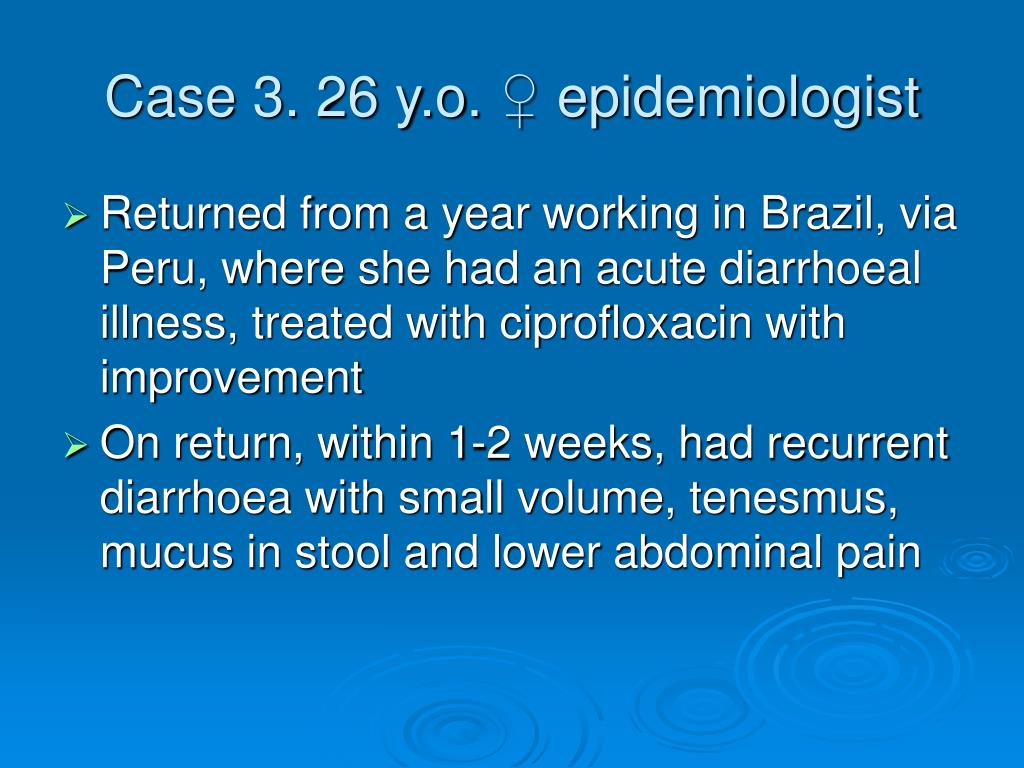 Case 3. 26 y.o. ♀ epidemiologist

➢ Returned from a year working in Brazil, via Peru, where she had an acute diarrhoeal illness, treated with ciprofloxacin with improvement

➢ On return, within 1-2 weeks, had recurrent diarrhoea with small volume, tenesmus, mucus in stool and lower abdominal pain